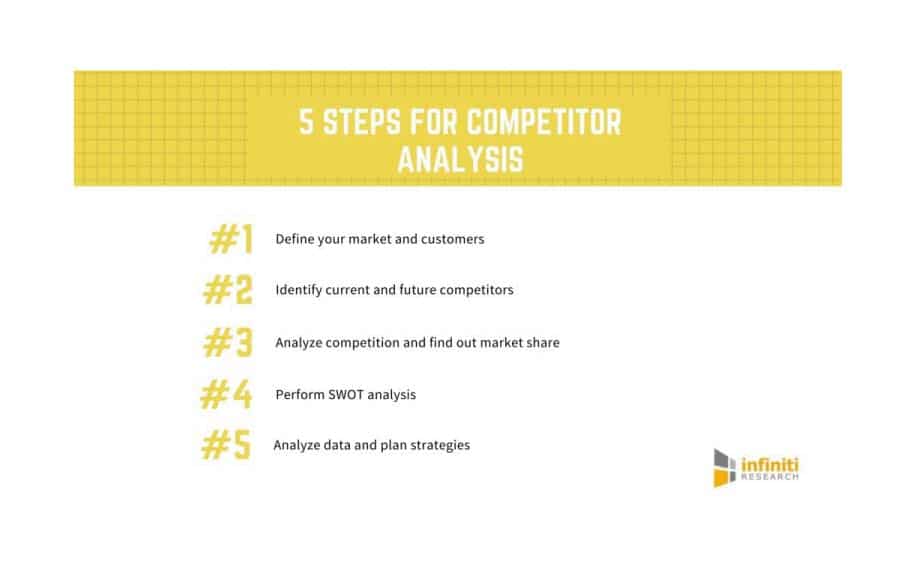 5 STEPS FOR COMPETITOR ANALYSIS

#1 Define your market and customers

#2 Identify current and future competitors

#3 Analyze competition and find out market share

#4 Perform SWOT analysis

#5 Analyze data and plan strategies

infiniti RESEARCH